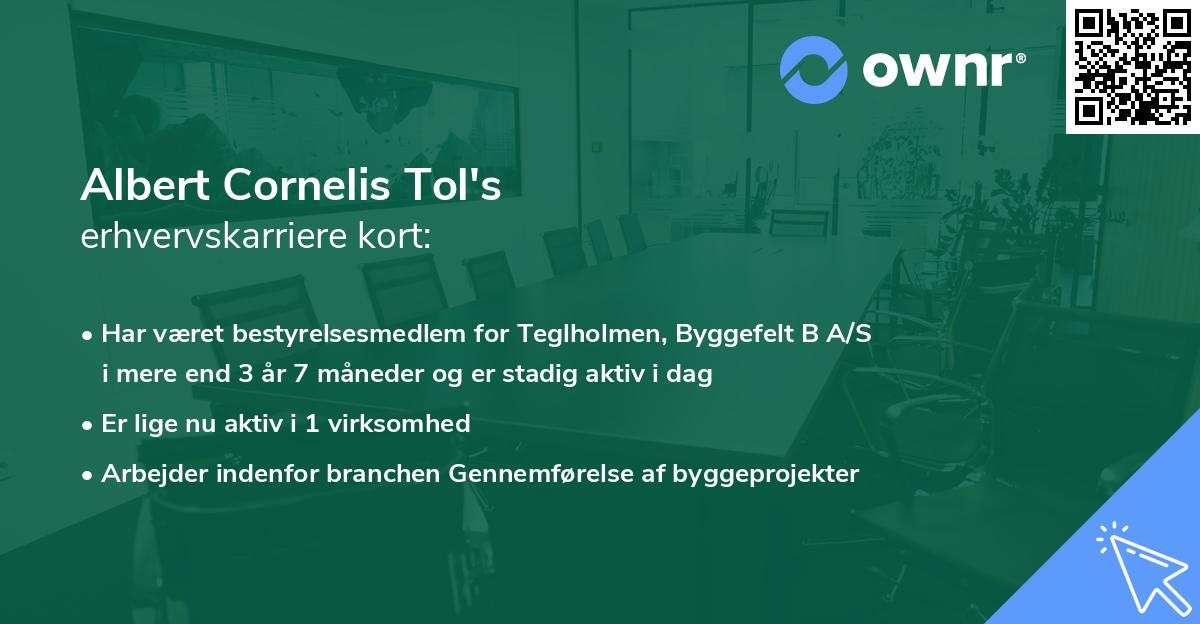 ownr®

Albert Cornelis Tol's
erhvervskarriere kort:

• Har været bestyrelsesmedlem for Teglholmen, Byggefelt B A/S i mere end 3 år 7 måneder og er stadig aktiv i dag

• Er lige nu aktiv i 1 virksomhed

• Arbejder indenfor branchen Gennemførelse af byggeprojekter